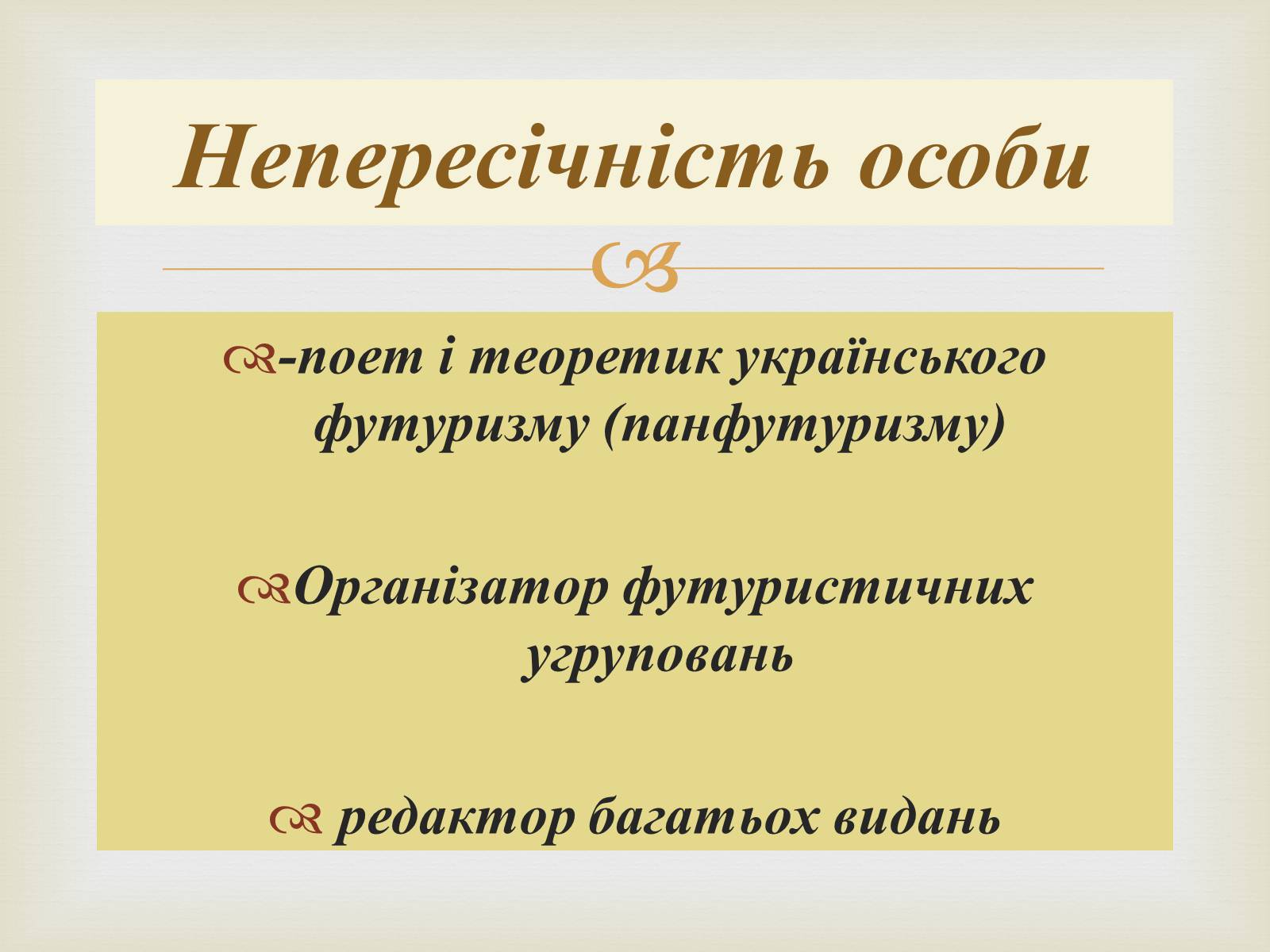 Непересічність особи

-поет і теоретик українського футуризму (панфутуризму)

Організатор футуристичних угруповань

редактор багатьох видань